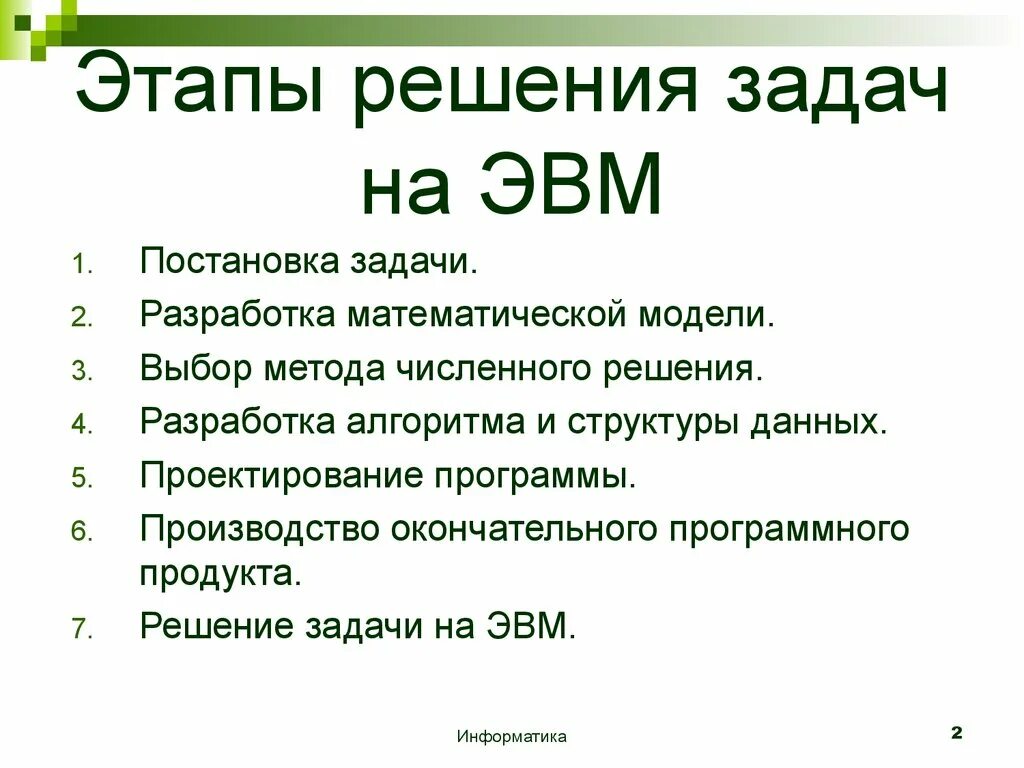 Этапы решения задач на ЭВМ

1. Постановка задачи.
2. Разработка математической модели.
3. Выбор метода численного решения.
4. Разработка алгоритма и структуры данных.
5. Проектирование программы.
6. Производство окончательного программного продукта.
7. Решение задачи на ЭВМ.

Информатика

2